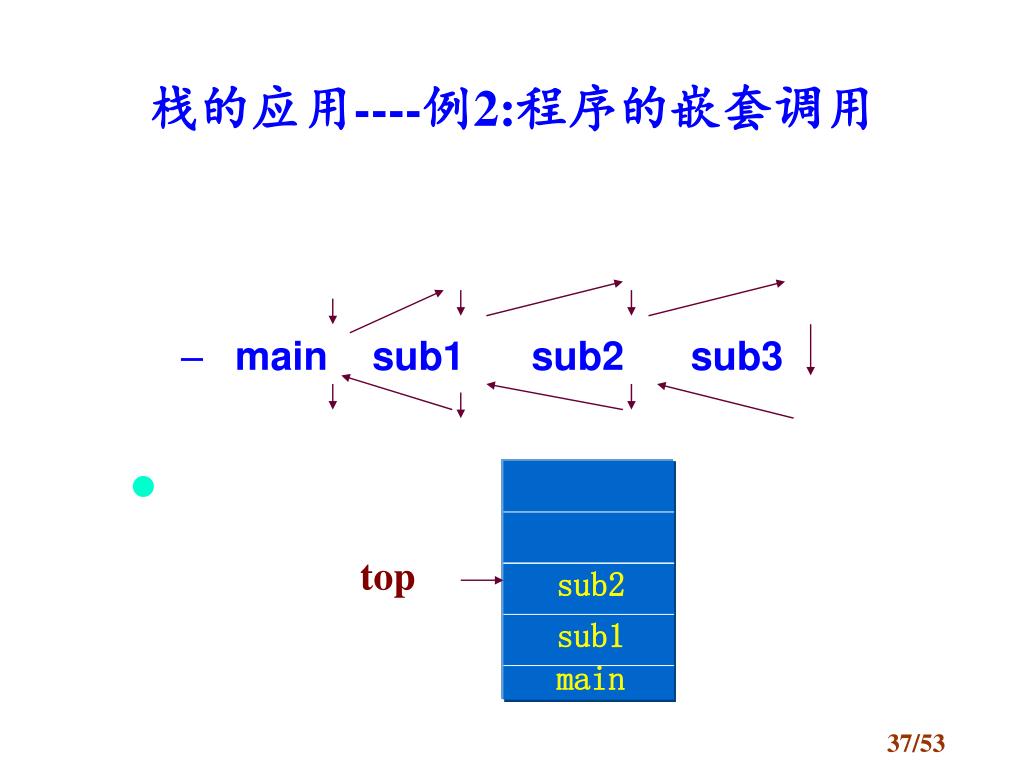 栈的应用----例2:程序的嵌套调用

– main sub1 sub2 sub3

top

sub2
sub1
main

37/53